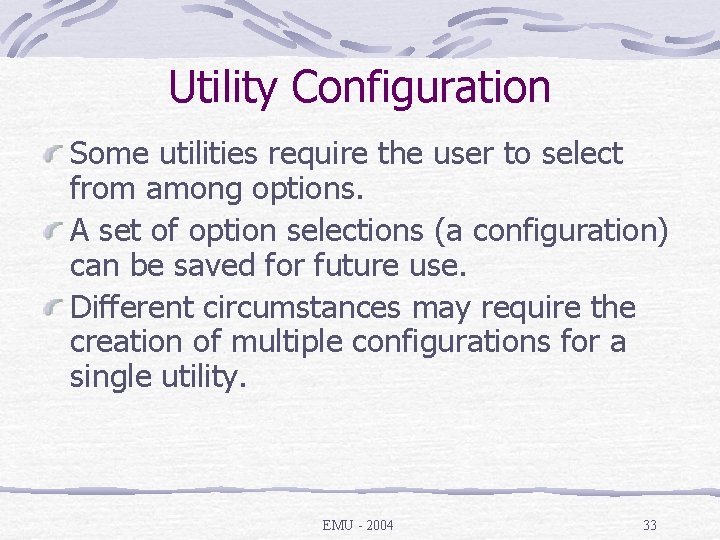 Utility Configuration

Some utilities require the user to select from among options.

A set of option selections (a configuration) can be saved for future use.

Different circumstances may require the creation of multiple configurations for a single utility.

EMU - 2004

33